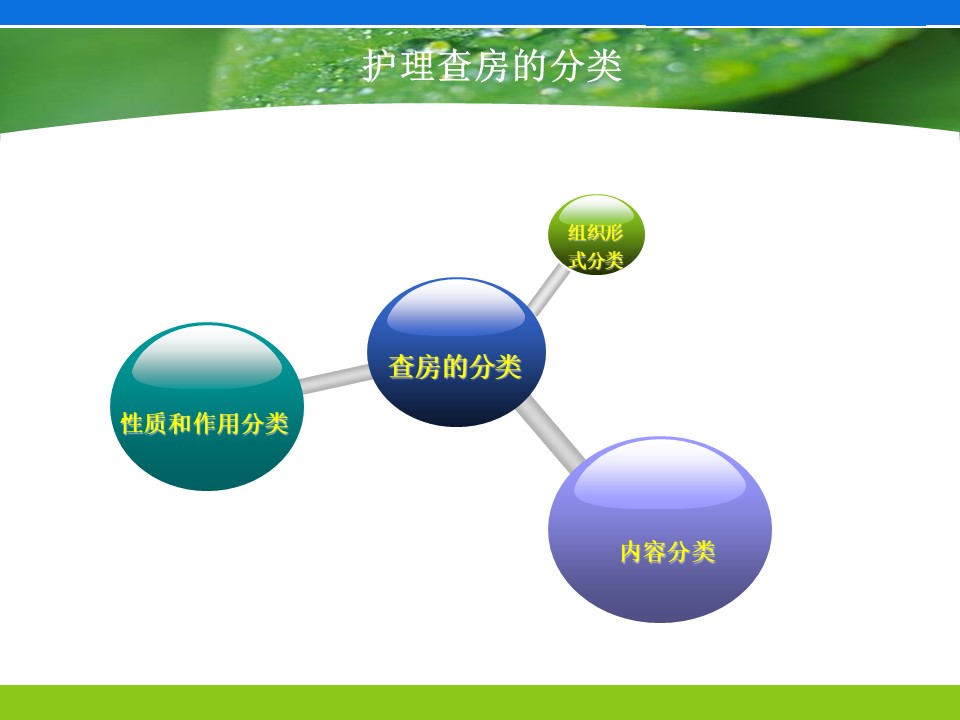 护理查房的分类

组织形式分类

查房的分类

性质和作用分类

内容分类